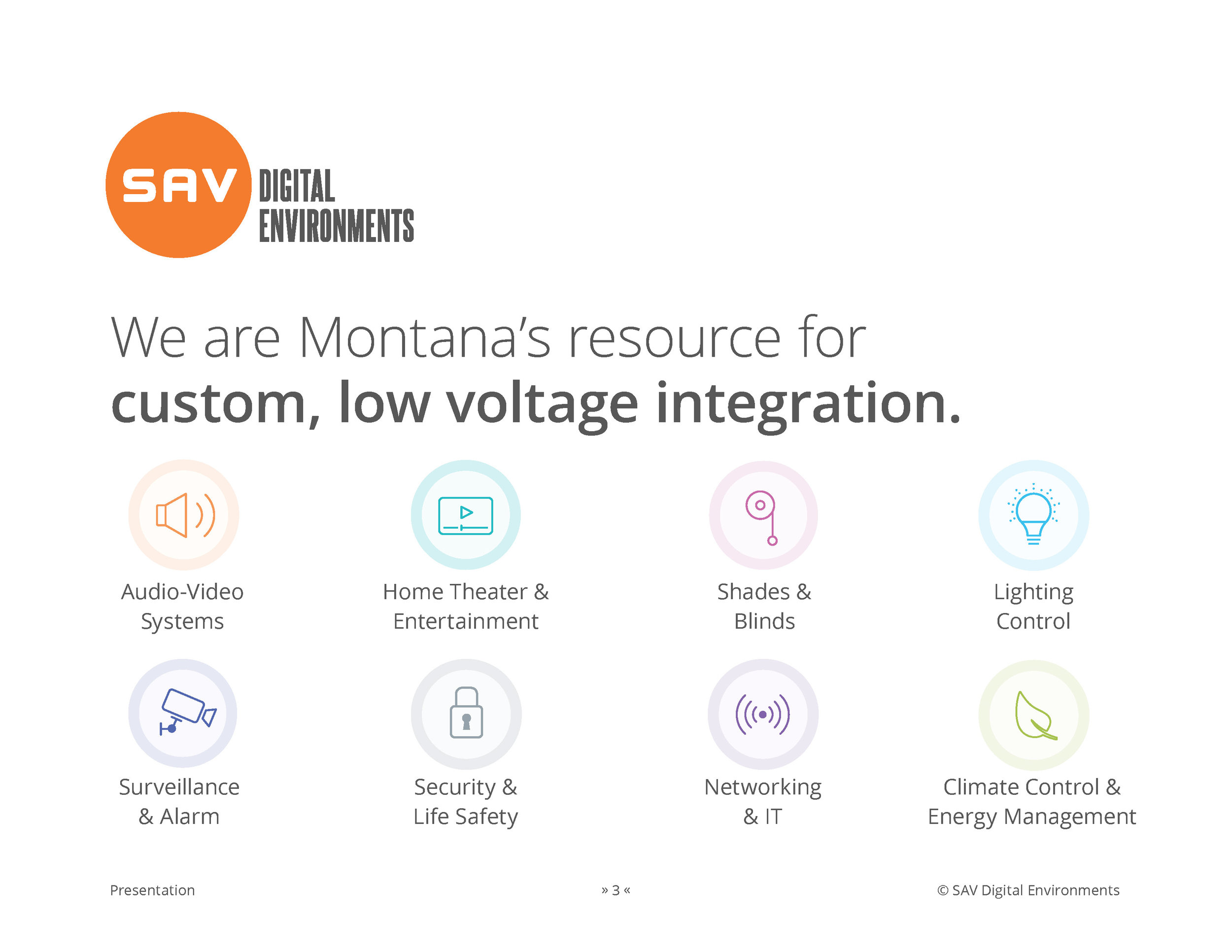 SAV DIGITAL ENVIRONMENTS

We are Montana's resource for custom, low voltage integration.

Audio-Video Systems

Home Theater & Entertainment

Shades & Blinds

Lighting Control

Surveillance & Alarm

Security & Life Safety

Networking & IT

Climate Control & Energy Management

Presentation

» 3 «

© SAV Digital Environments